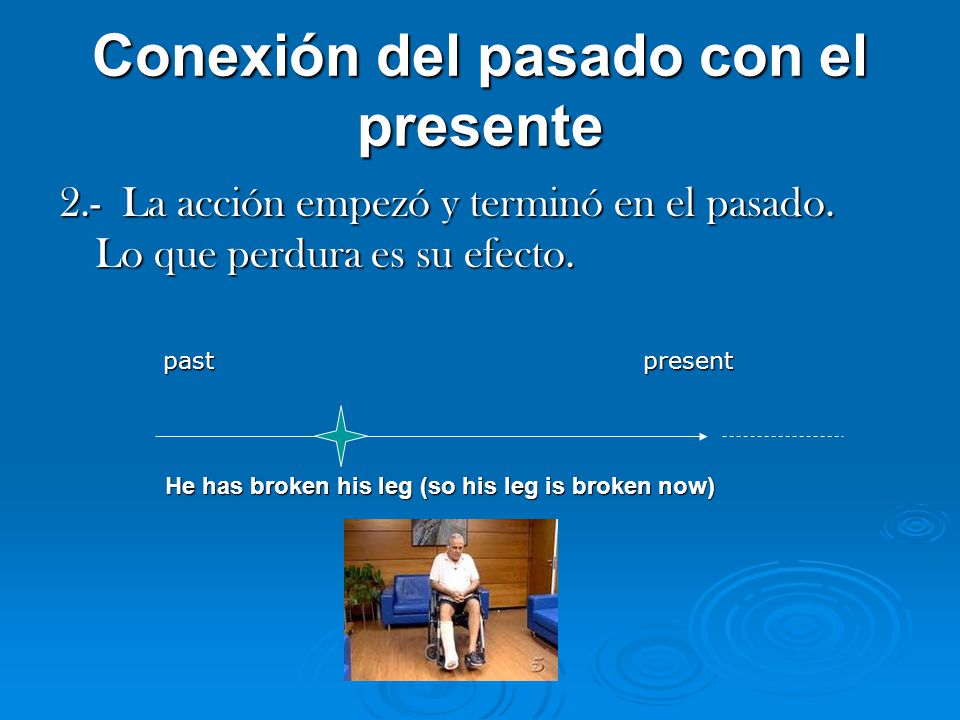 Conexión del pasado con el presente

2.- La acción empezó y terminó en el pasado. Lo que perdura es su efecto.

past

present

He has broken his leg (so his leg is broken now)

5